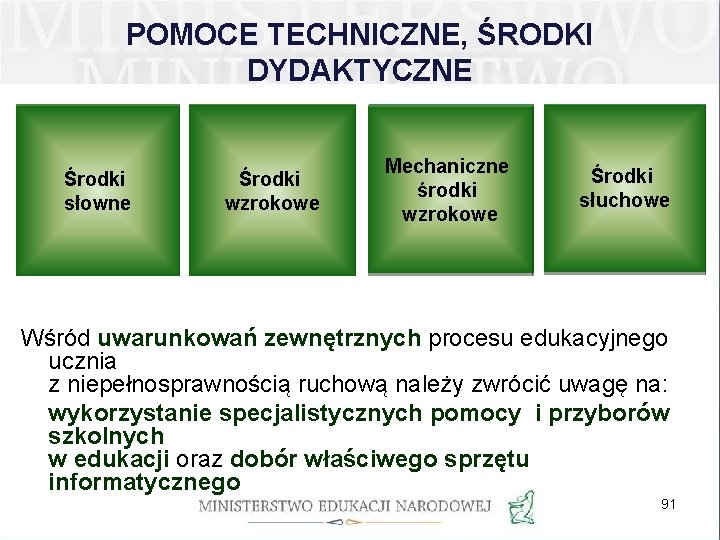 POMOCE TECHNICZNE, ŚRODKI DYDAKTYCZNE

Środki słowne

Środki wzrokowe

Mechaniczne środki wzrokowe

Środki słuchowe

Wśród uwarunkowań zewnętrznych procesu edukacyjnego ucznia z niepełnosprawnością ruchową należy zwrócić uwagę na:
wykorzystanie specjalistycznych pomocy i przyborów szkolnych w edukacji oraz dobór właściwego sprzętu informatycznego

MINISTERSTWO EDUKACJI NARODOWEJ

91